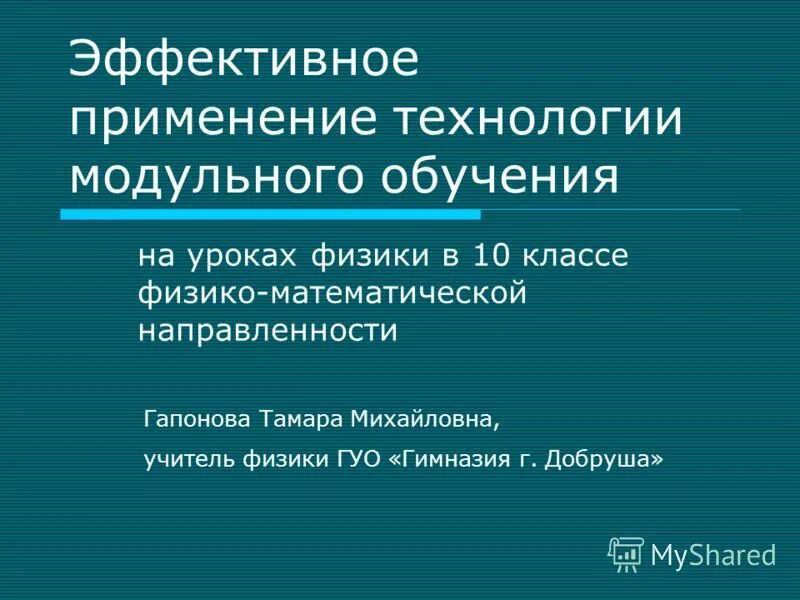 Эффективное применение технологии модульного обучения

на уроках физики в 10 классе физико-математической направленности

Гапонова Тамара Михайловна,

учитель физики ГУО «Гимназия г. Добруша»

MyShared